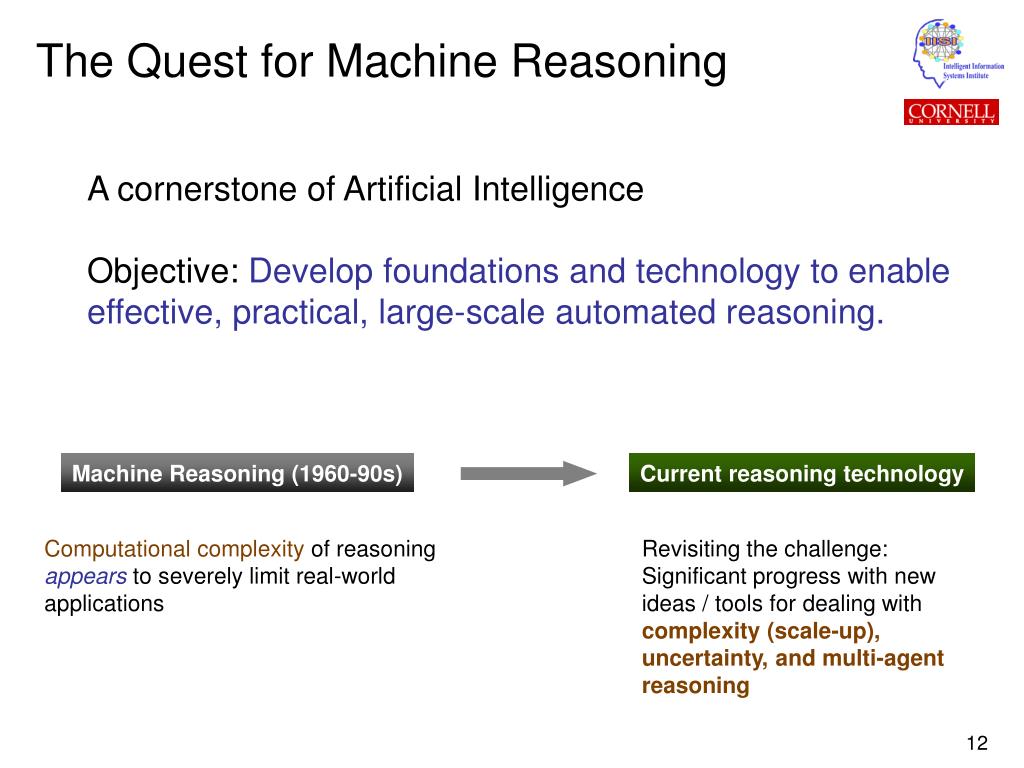 The Quest for Machine Reasoning

IISI
Intelligent Information Systems Institute

CORNELL
UNIVERSITY

A cornerstone of Artificial Intelligence

Objective: Develop foundations and technology to enable effective, practical, large-scale automated reasoning.

Machine Reasoning (1960-90s)

Current reasoning technology

Computational complexity of reasoning appears to severely limit real-world applications

Revisiting the challenge: Significant progress with new ideas / tools for dealing with complexity (scale-up), uncertainty, and multi-agent reasoning

12